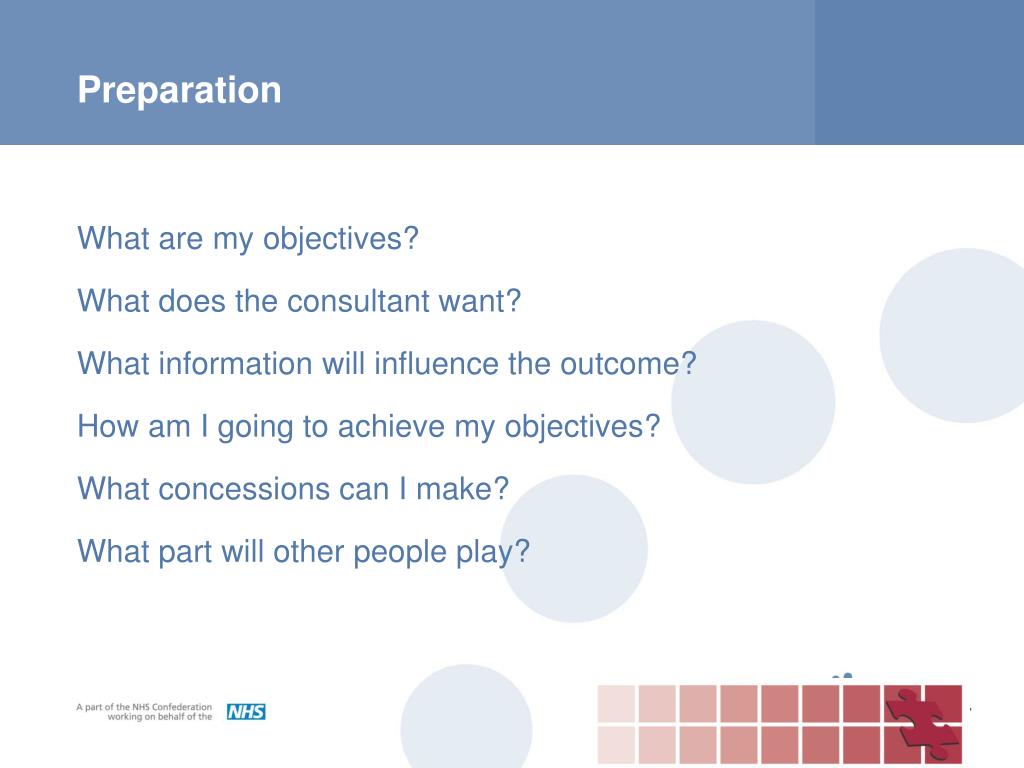 Preparation

What are my objectives?

What does the consultant want?

What information will influence the outcome?

How am I going to achieve my objectives?

What concessions can I make?

What part will other people play?

A part of the NHS Confederation working on behalf of the NHS